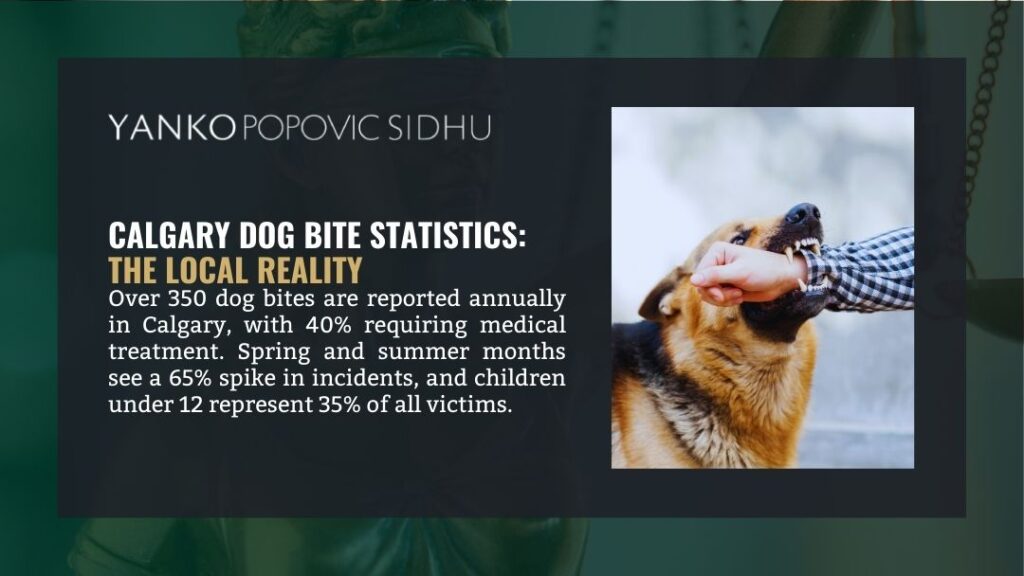 YANKO POPOVIC SIDHU

CALGARY DOG BITE STATISTICS:
THE LOCAL REALITY

Over 350 dog bites are reported annually in Calgary, with 40% requiring medical treatment. Spring and summer months see a 65% spike in incidents, and children under 12 represent 35% of all victims.